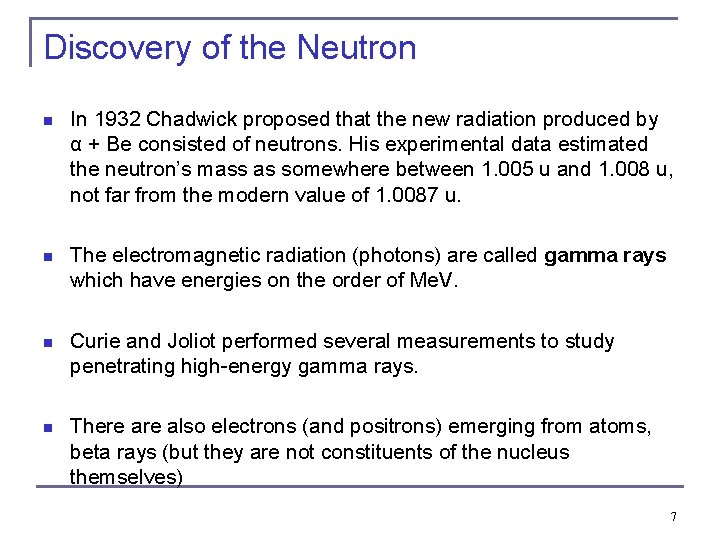 Discovery of the Neutron

- In 1932 Chadwick proposed that the new radiation produced by α + Be consisted of neutrons. His experimental data estimated the neutron's mass as somewhere between 1.005 u and 1.008 u, not far from the modern value of 1.0087 u.

- The electromagnetic radiation (photons) are called **gamma rays** which have energies on the order of MeV.

- Curie and Joliot performed several measurements to study penetrating high-energy gamma rays.

- There are also electrons (and positrons) emerging from atoms, beta rays (but they are not constituents of the nucleus themselves)

7